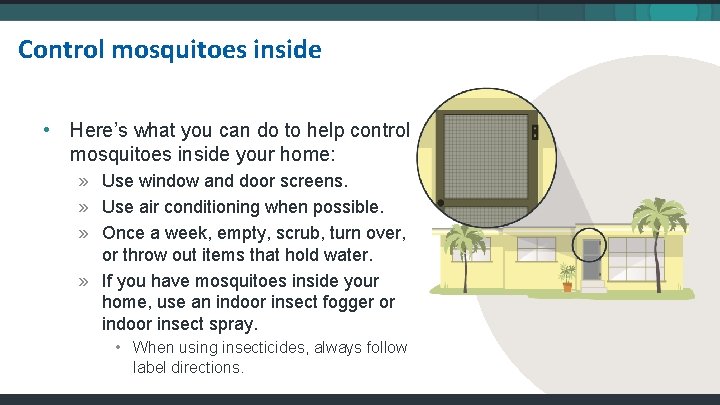 Control mosquitoes inside

• Here's what you can do to help control mosquitoes inside your home:

» Use window and door screens.

» Use air conditioning when possible.

» Once a week, empty, scrub, turn over, or throw out items that hold water.

» If you have mosquitoes inside your home, use an indoor insect fogger or indoor insect spray.

• When using insecticides, always follow label directions.